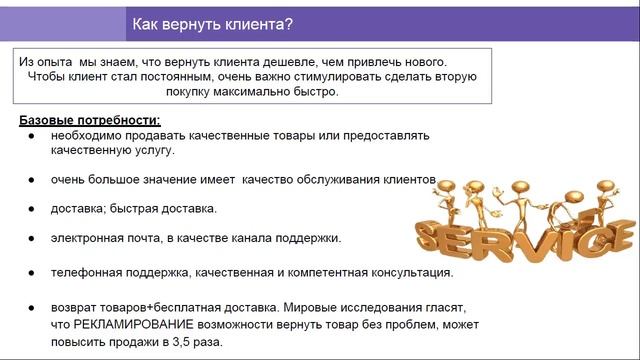 Как вернуть клиента?

Из опыта мы знаем, что вернуть клиента дешевле, чем привлечь нового. Чтобы клиент стал постоянным, очень важно стимулировать сделать вторую покупку максимально быстро.

Базовые потребности:
● необходимо продавать качественные товары или предоставлять качественную услугу.
● очень большое значение имеет качество обслуживания клиентов
● доставка; быстрая доставка.
● электронная почта, в качестве канала поддержки.
● телефонная поддержка, качественная и компетентная консультация.
● возврат товаров+бесплатная доставка. Мировые исследования гласят, что РЕКЛАМИРОВАНИЕ возможности вернуть товар без проблем, может повысить продажи в 3,5 раза.

SERVICE